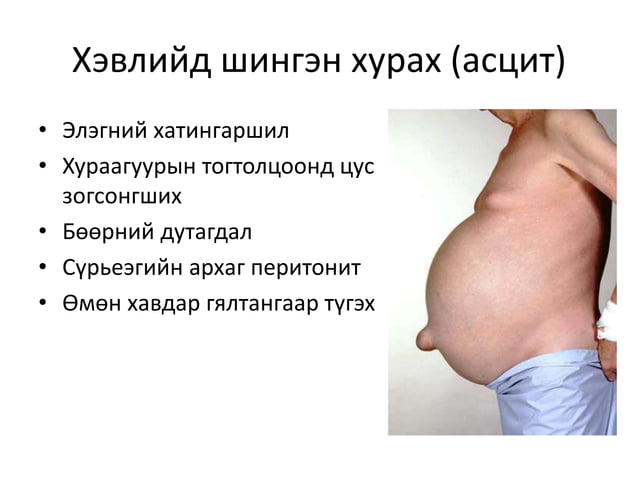 Хэвлийд шингэн хурах (асцит)

• Элэгний хатингаршил
• Хураагуурын тогтолцоонд цус зогсонгших
• Бөөрний дутагдал
• Сүрьеэгийн архаг перитонит
• Өмөн хавдар гялтангаар түгэх